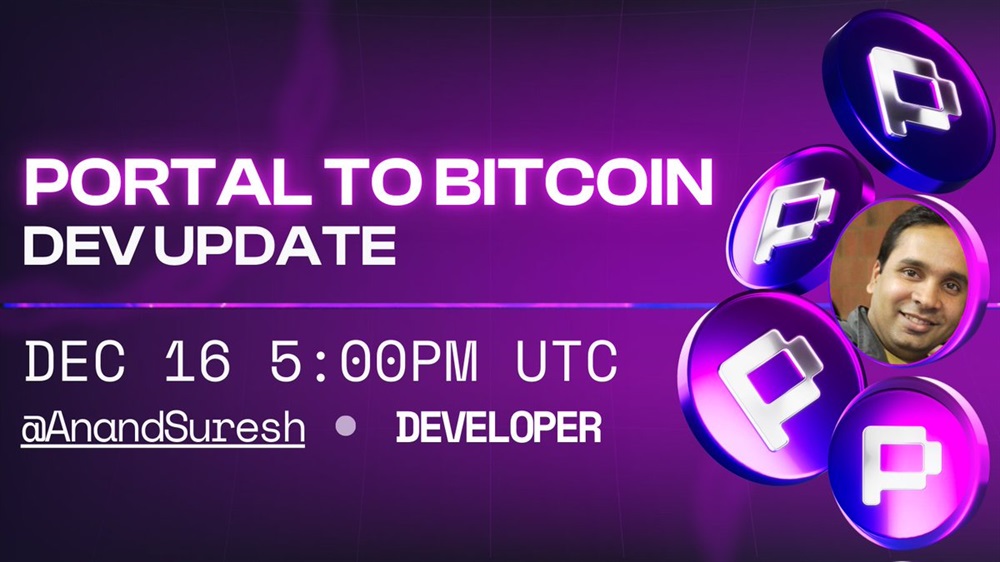 PORTAL TO BITCOIN
DEV UPDATE

DEC 16 5:00PM UTC

@AnandSuresh • DEVELOPER